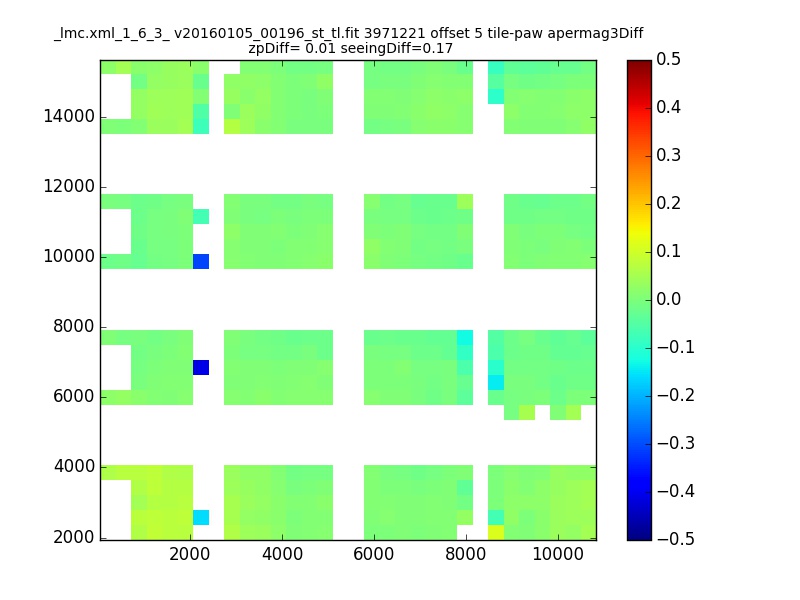 _lmc.xml_1_6_3_ v20160105_00196_st_tl.fit 3971221 offset 5 tile-paw apermag3Diff
zpDiff= 0.01 seeingDiff=0.17

14000
12000
10000
8000
6000
4000
2000

2000
4000
6000
8000
10000

0.5
0.4
0.3
0.2
0.1
0.0
−0.1
−0.2
−0.3
−0.4
−0.5